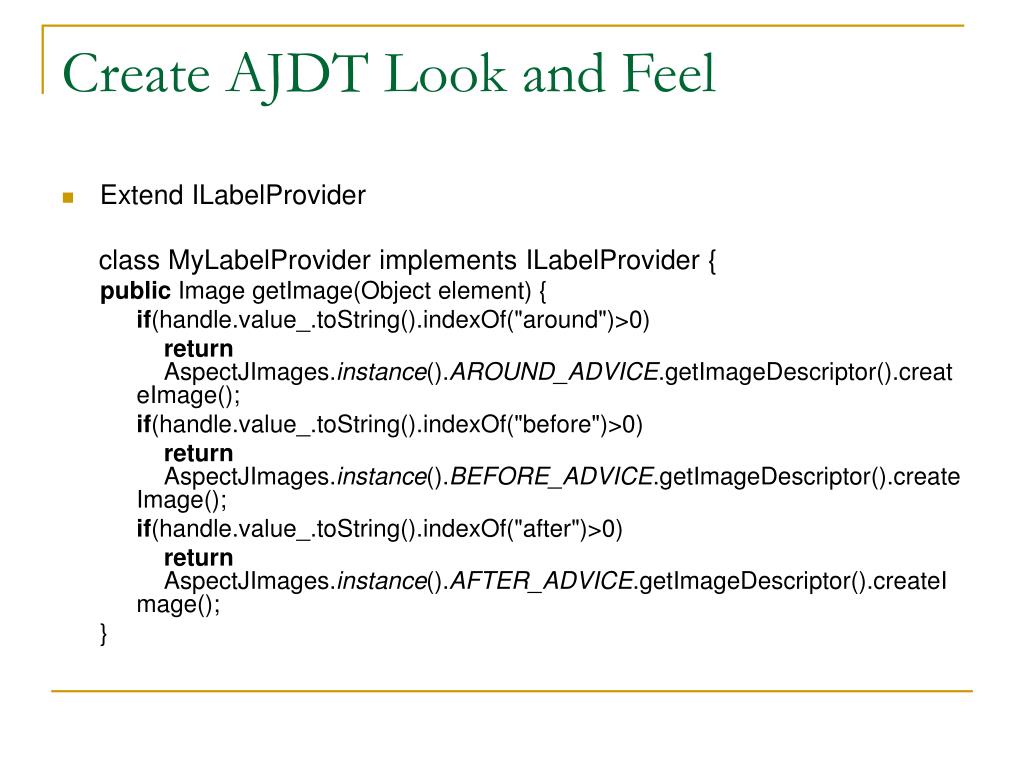 Create AJDT Look and Feel

Extend ILabelProvider

class MyLabelProvider implements ILabelProvider {
public Image getImage(Object element) {
if(handle.value_.toString().indexOf("around")>0)
return AspectJImages.instance().AROUND_ADVICE.getImageDescriptor().createImage();
if(handle.value_.toString().indexOf("before")>0)
return AspectJImages.instance().BEFORE_ADVICE.getImageDescriptor().createImage();
if(handle.value_.toString().indexOf("after")>0)
return AspectJImages.instance().AFTER_ADVICE.getImageDescriptor().createImage();
}